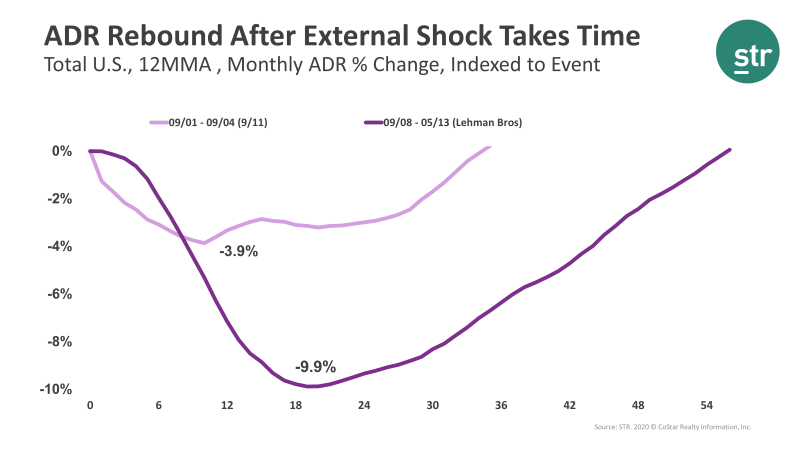 ADR Rebound After External Shock Takes Time
Total U.S., 12MMA , Monthly ADR % Change, Indexed to Event

str

09/01 - 09/04 (9/11)
09/08 - 05/13 (Lehman Bros)

0%
-2%
-4%
-6%
-8%
-10%

-3.9%
-9.9%

0
6
12
18
24
30
36
42
48
54

Source: STR. 2020 © CoStar Realty Information, Inc.